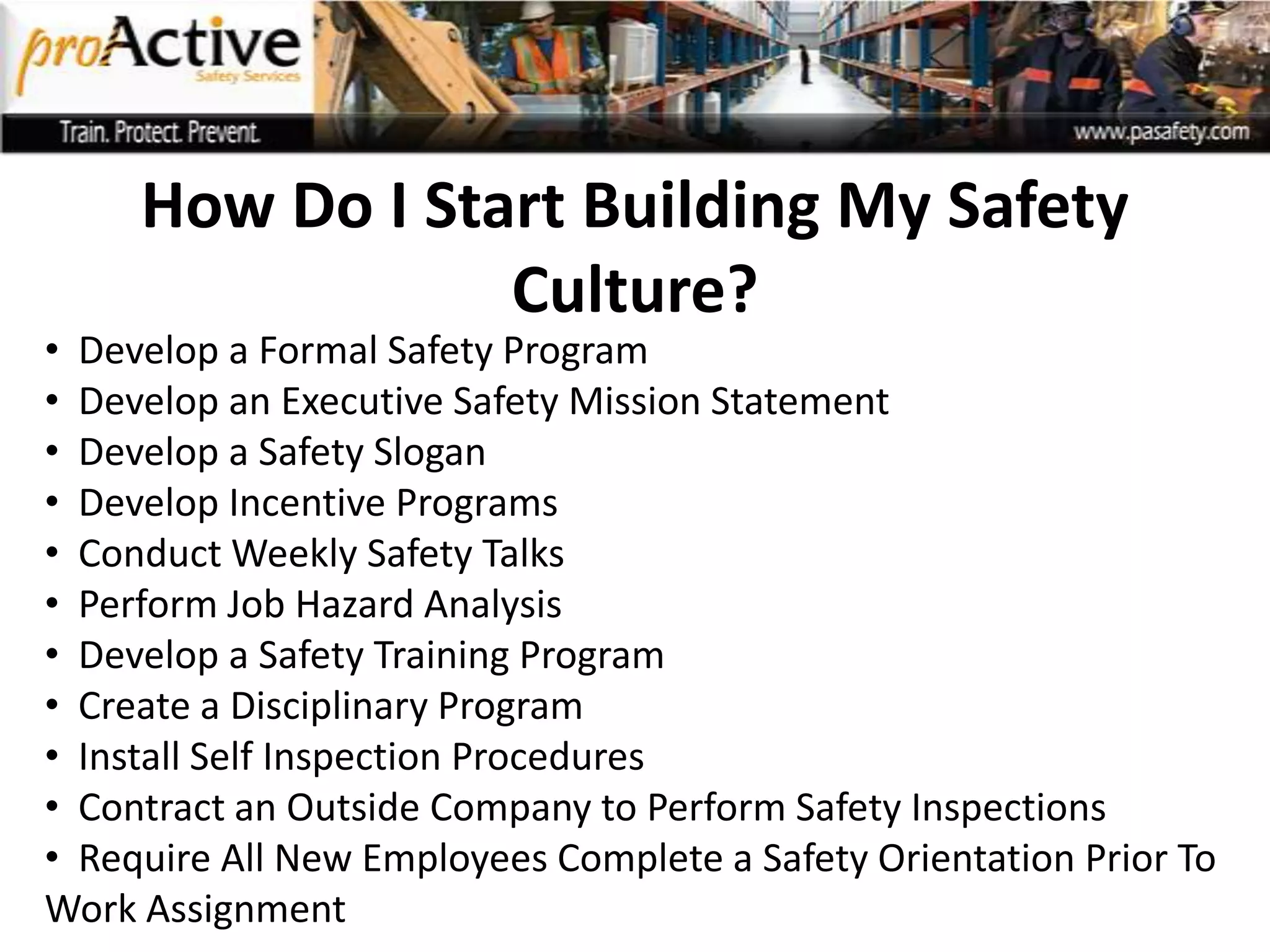 proActive
Safety Services
Train. Protect. Prevent.
www.pasafety.com

How Do I Start Building My Safety Culture?

• Develop a Formal Safety Program
• Develop an Executive Safety Mission Statement
• Develop a Safety Slogan
• Develop Incentive Programs
• Conduct Weekly Safety Talks
• Perform Job Hazard Analysis
• Develop a Safety Training Program
• Create a Disciplinary Program
• Install Self Inspection Procedures
• Contract an Outside Company to Perform Safety Inspections
• Require All New Employees Complete a Safety Orientation Prior To Work Assignment